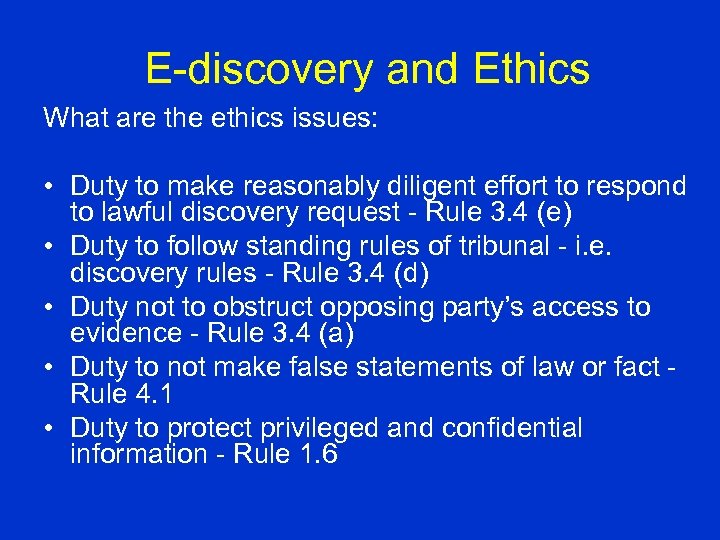 E-discovery and Ethics

What are the ethics issues:

• Duty to make reasonably diligent effort to respond to lawful discovery request - Rule 3.4 (e)
• Duty to follow standing rules of tribunal - i.e. discovery rules - Rule 3.4 (d)
• Duty not to obstruct opposing party's access to evidence - Rule 3.4 (a)
• Duty to not make false statements of law or fact - Rule 4.1
• Duty to protect privileged and confidential information - Rule 1.6